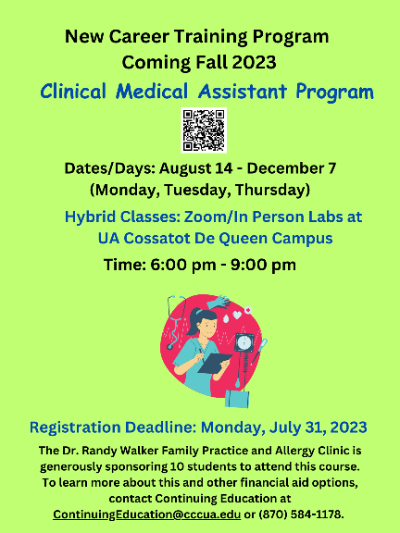 New Career Training Program
Coming Fall 2023

Clinical Medical Assistant Program

Dates/Days: August 14 - December 7
(Monday, Tuesday, Thursday)

Hybrid Classes: Zoom/In Person Labs at
UA Cossatot De Queen Campus

Time: 6:00 pm - 9:00 pm

Registration Deadline: Monday, July 31, 2023

The Dr. Randy Walker Family Practice and Allergy Clinic is generously sponsoring 10 students to attend this course. To learn more about this and other financial aid options, contact Continuing Education at ContinuingEducation@cccua.edu or (870) 584-1178.